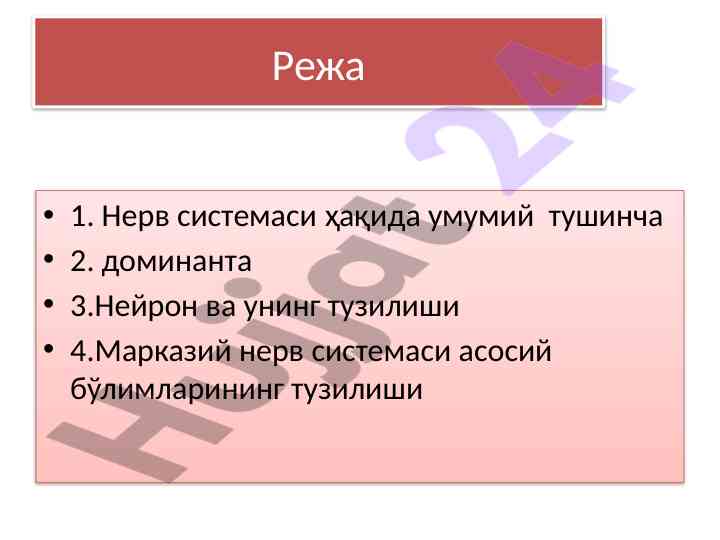 Режа

• 1. Нерв системаси ҳақида умумий тушинча
• 2. доминанта
• 3.Нейрон ва унинг тузилиши
• 4.Марказий нерв системаси асосий бўлимларининг тузилиши

Hujjat 24